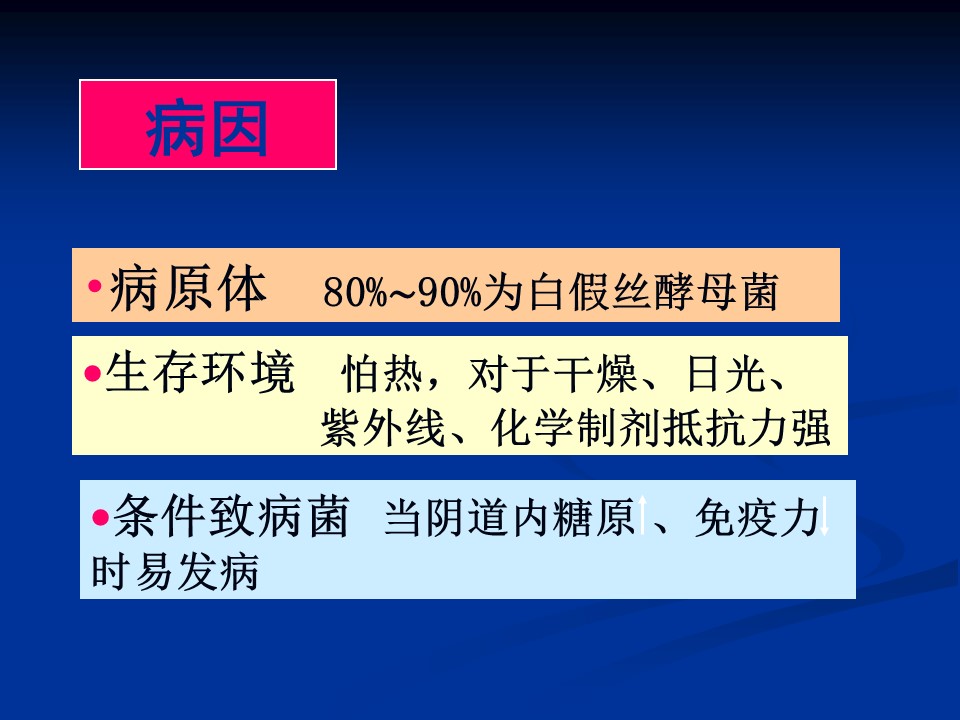 病因

•病原体 80%~90%为白假丝酵母菌

•生存环境 怕热，对于干燥、日光、紫外线、化学制剂抵抗力强

•条件致病菌 当阴道内糖原↑、免疫力↓时易发病